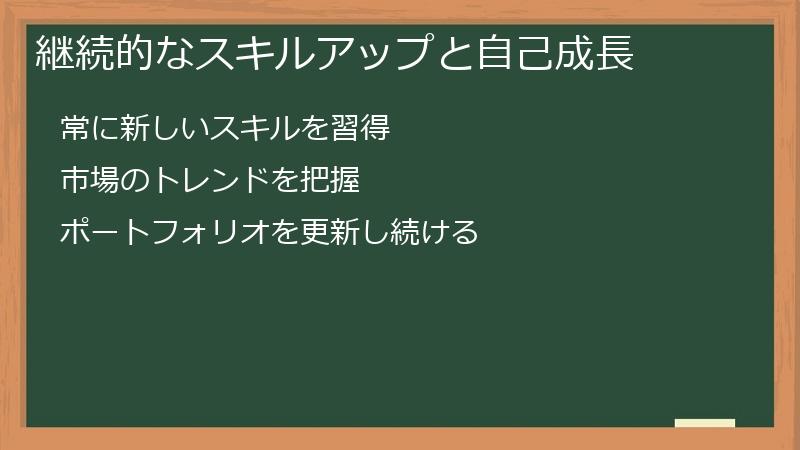 継続的なスキルアップと自己成長

常に新しいスキルを習得

市場のトレンドを把握

ポートフォリオを更新し続ける